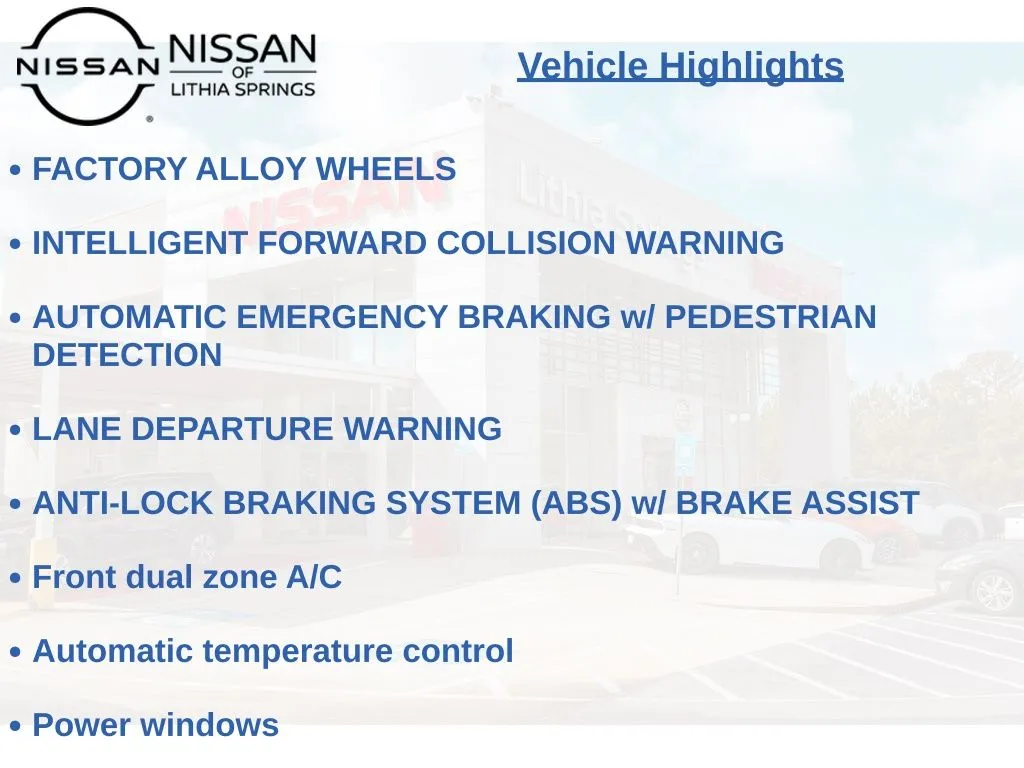 NISSAN NISSAN OF LITHIA SPRINGS

Vehicle Highlights

• FACTORY ALLOY WHEELS

• INTELLIGENT FORWARD COLLISION WARNING

• AUTOMATIC EMERGENCY BRAKING w/ PEDESTRIAN DETECTION

• LANE DEPARTURE WARNING

• ANTI-LOCK BRAKING SYSTEM (ABS) w/ BRAKE ASSIST

• Front dual zone A/C

• Automatic temperature control

• Power windows